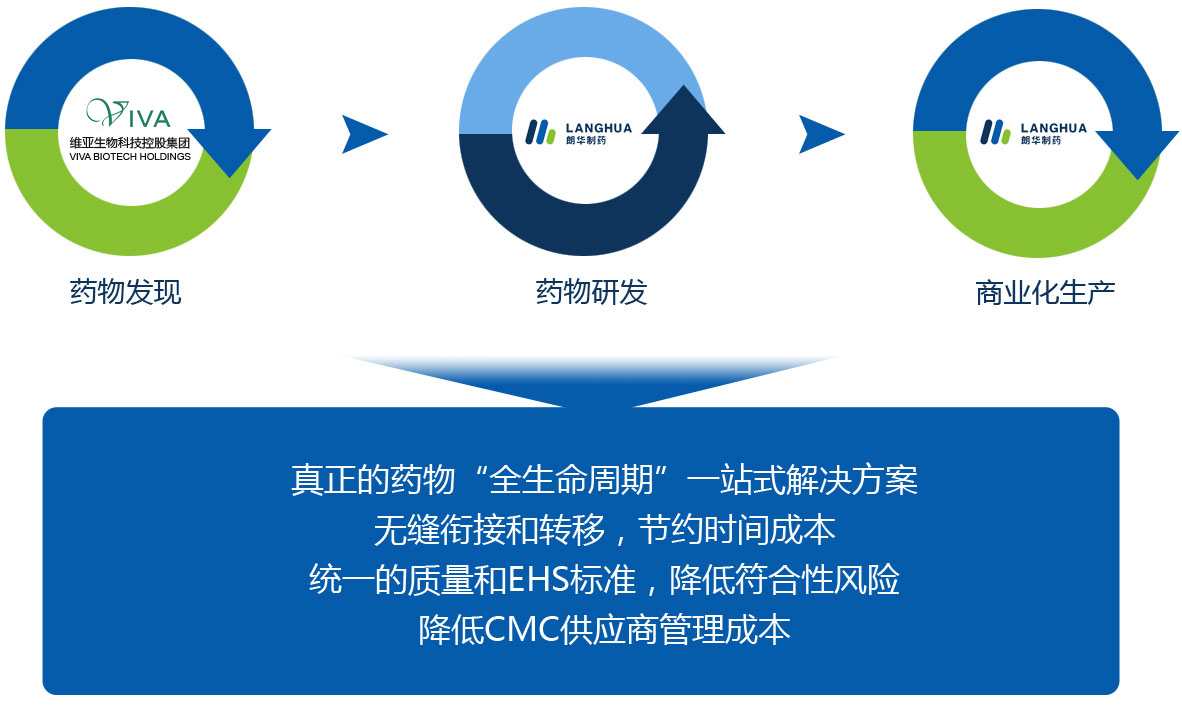 VIVA
维亚生物科技控股集团
VIVA BIOTECH HOLDINGS

药物发现

LANGHUA
朗华制药

药物研发

LANGHUA
朗华制药

商业化生产

真正的药物“全生命周期”一站式解决方案
无缝衔接和转移，节约时间成本
统一的质量和EHS标准，降低符合性风险
降低CMC供应商管理成本